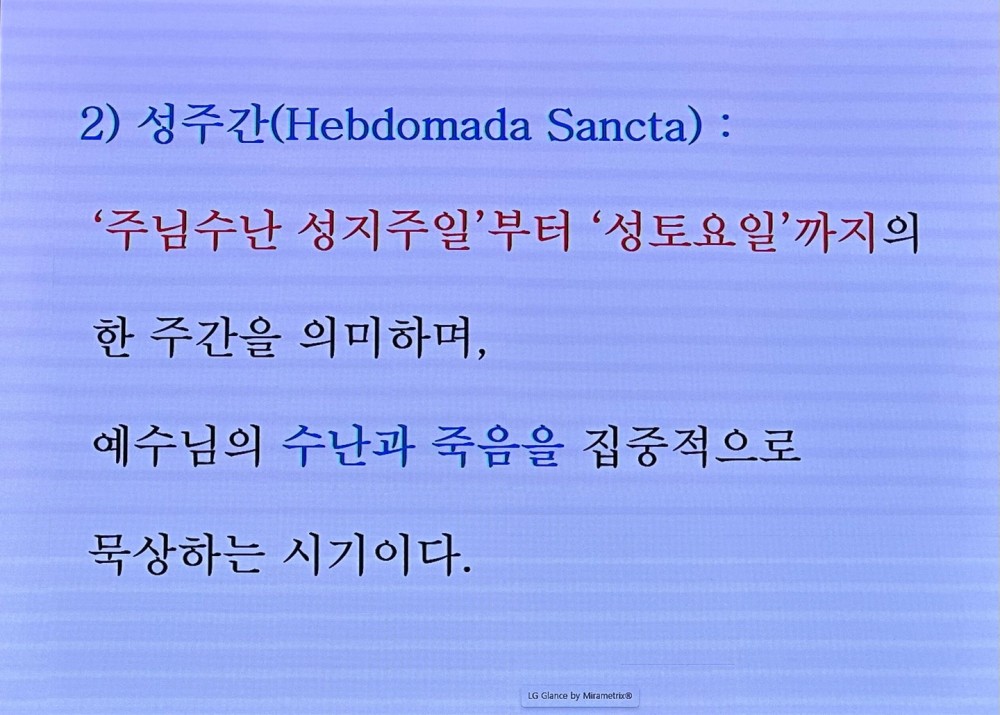 2) 성주간(Hebdomada Sancta) :

‘주님수난 성지주일’부터 ‘성토요일’까지의 한 주간을 의미하며, 예수님의 수난과 죽음을 집중적으로 묵상하는 시기이다.

LG Glance by Mirametrix®